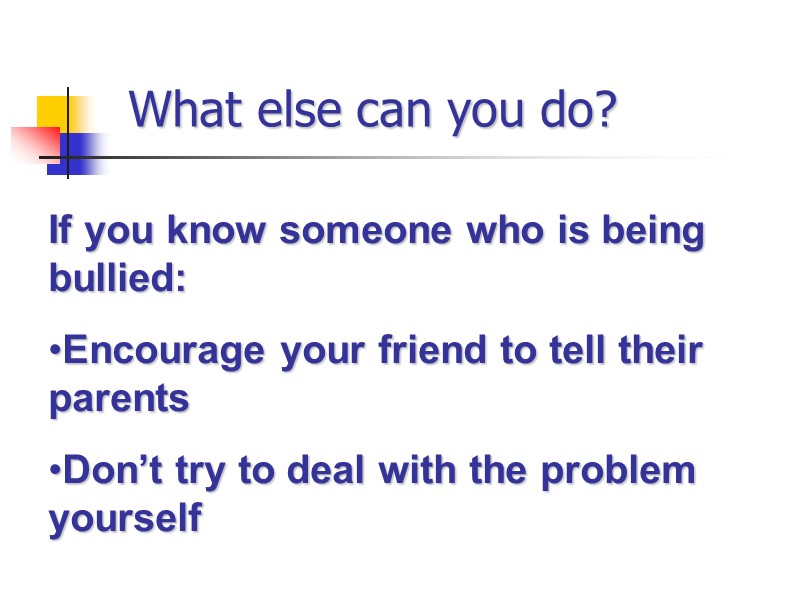 What else can you do?

If you know someone who is being bullied:

•Encourage your friend to tell their parents

•Don’t try to deal with the problem yourself